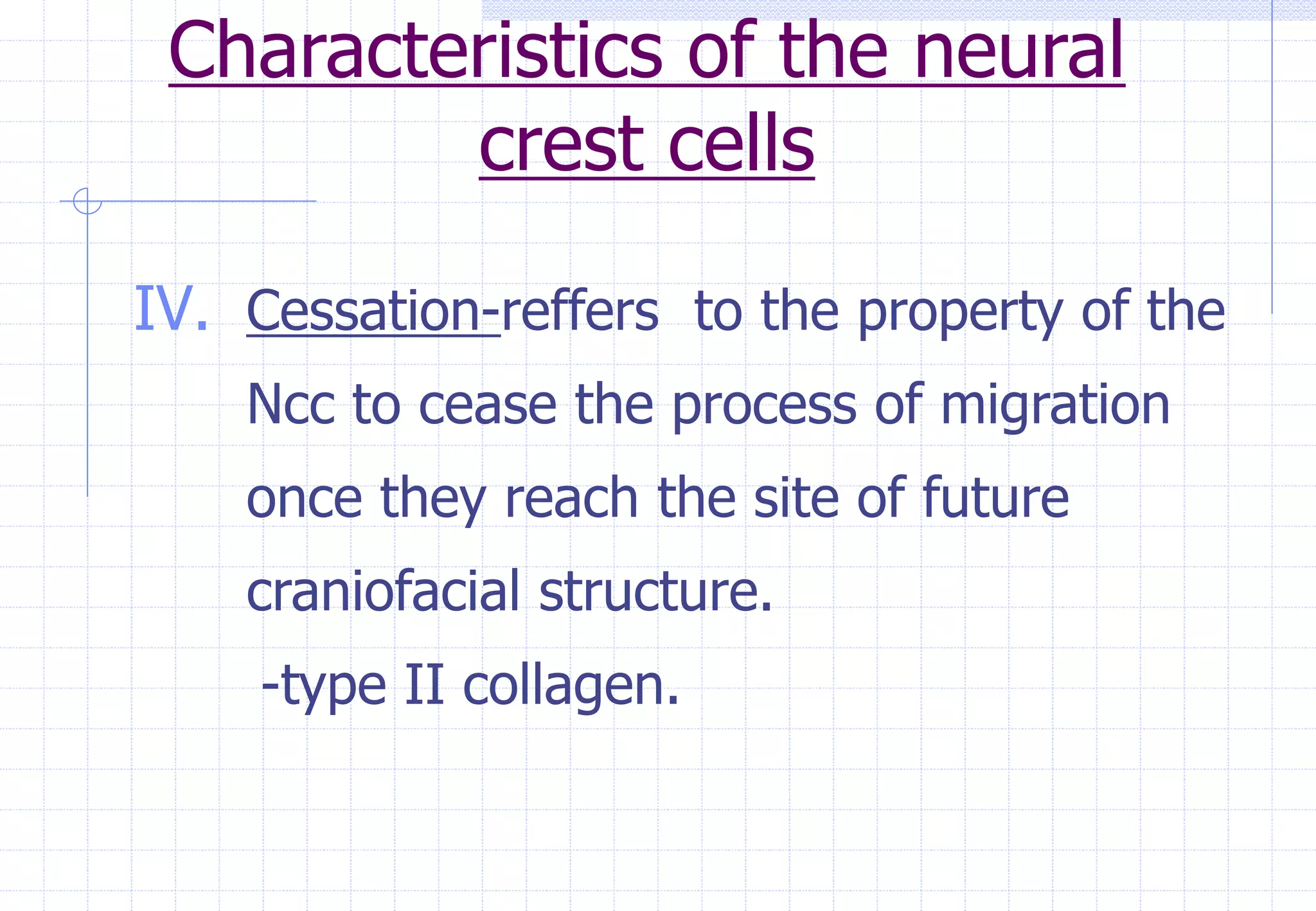 Characteristics of the neural crest cells

IV. Cessation-reffers to the property of the Ncc to cease the process of migration once they reach the site of future craniofacial structure.

-type II collagen.